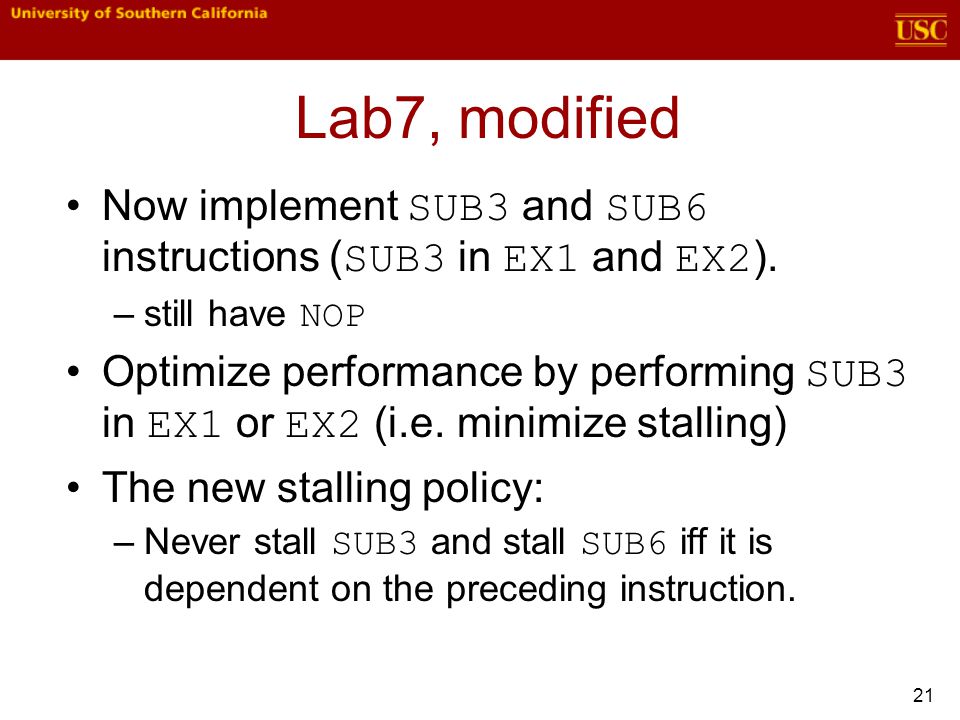 University of Southern California

USC

Lab7, modified

• Now implement SUB3 and SUB6 instructions (SUB3 in EX1 and EX2).
  – still have NOP
• Optimize performance by performing SUB3 in EX1 or EX2 (i.e. minimize stalling)
• The new stalling policy:
  – Never stall SUB3 and stall SUB6 iff it is dependent on the preceding instruction.

21